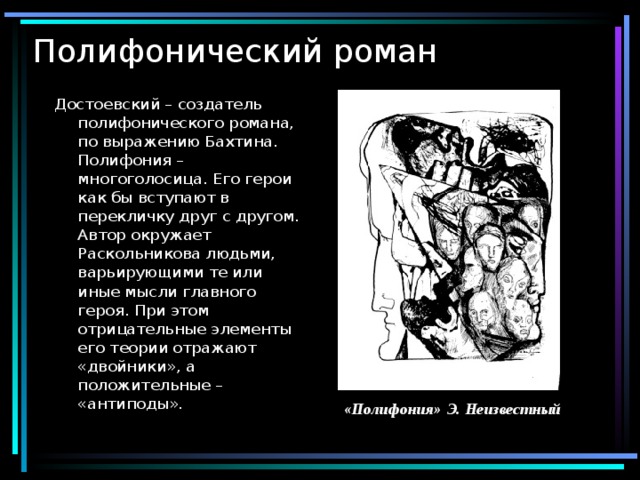 Полифонический роман

Достоевский – создатель полифонического романа, по выражению Бахтина. Полифония – многоголосица. Его герои как бы вступают в перекличку друг с другом. Автор окружает Раскольникова людьми, варьирующими те или иные мысли главного героя. При этом отрицательные элементы его теории отражают «двойники», а положительные – «антиподы».

«Полифония» Э. Неизвестный